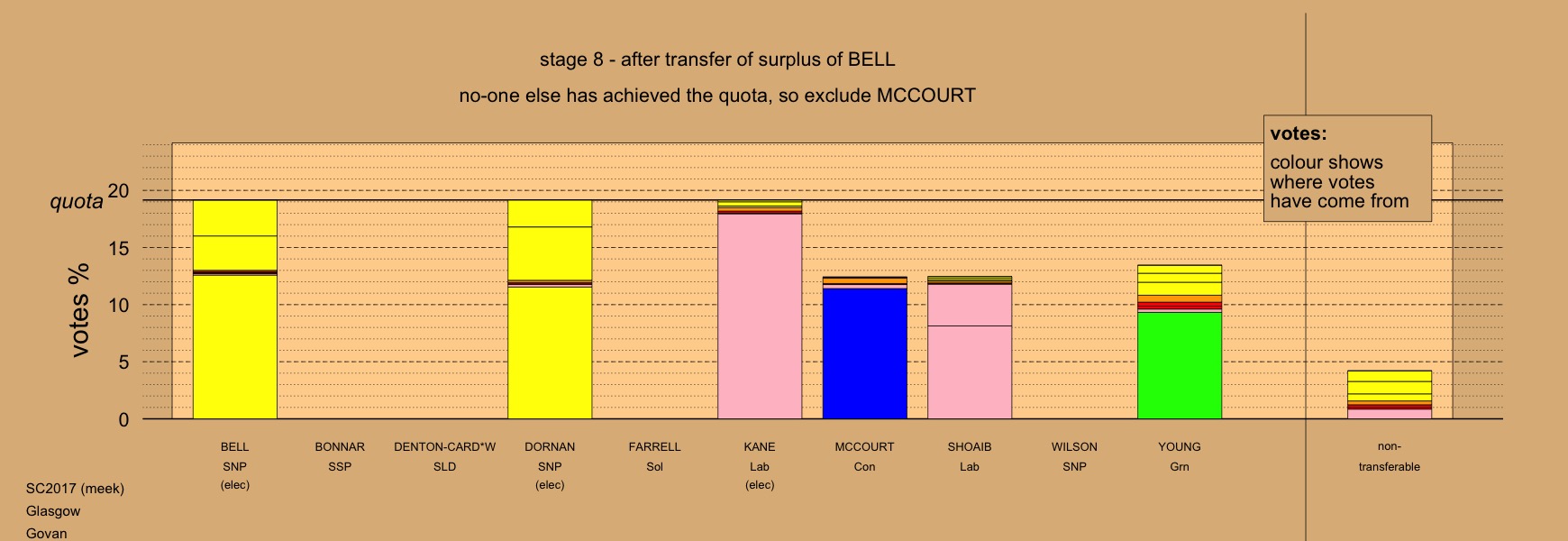 stage 8 - after transfer of surplus of BELL

no-one else has achieved the quota, so exclude MCCOURT

votes:

colour shows where votes have come from

quota

votes %

20
15
10
5
0

BELL
SNP
(elec)

BONNAR
SSP

DENTON-CARD*W
SLD

DORNAN
SNP
(elec)

FARRELL
Sol

KANE
Lab
(elec)

MCCOURT
Con

SHOAIB
Lab

WILSON
SNP

YOUNG
Grn

non-transferable

SC2017 (meek)
Glasgow
Govan